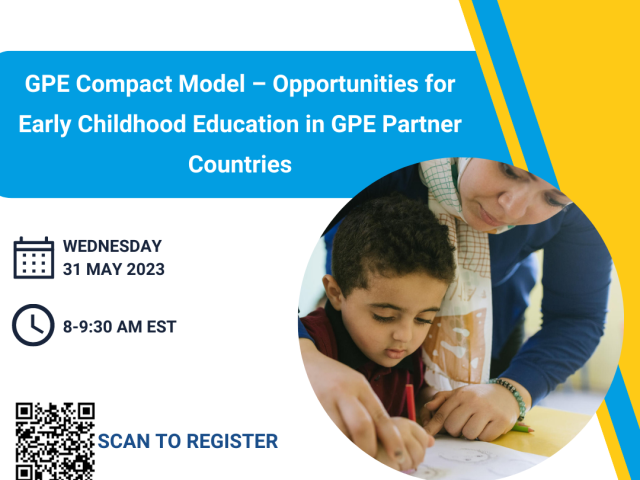 GPE Compact Model – Opportunities for Early Childhood Education in GPE Partner Countries

WEDNESDAY
31 MAY 2023

8-9:30 AM EST

SCAN TO REGISTER